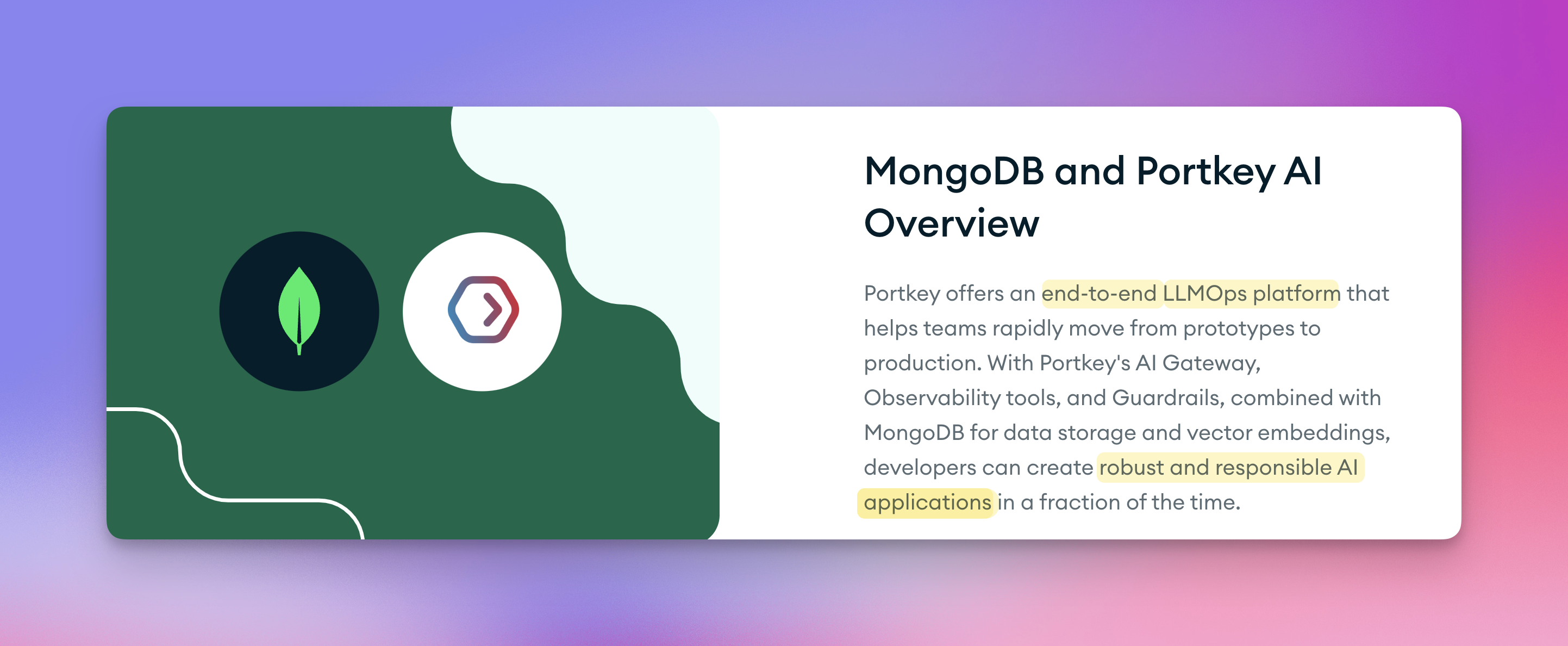 MongoDB and Portkey AI Overview

Portkey offers an end-to-end LLMOps platform that helps teams rapidly move from prototypes to production. With Portkey's AI Gateway, Observability tools, and Guardrails, combined with MongoDB for data storage and vector embeddings, developers can create robust and responsible AI applications in a fraction of the time.